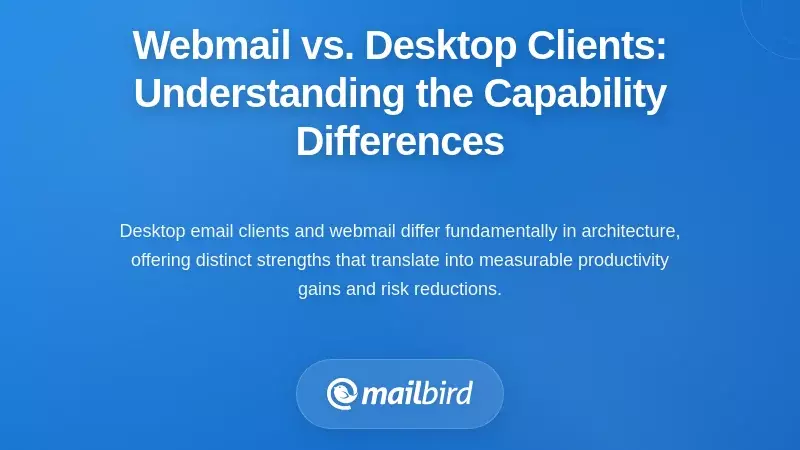 Webmail vs. Desktop Clients: Understanding the Capability Differences

Desktop email clients and webmail differ fundamentally in architecture, offering distinct strengths that translate into measurable productivity gains and risk reductions.

mailbird